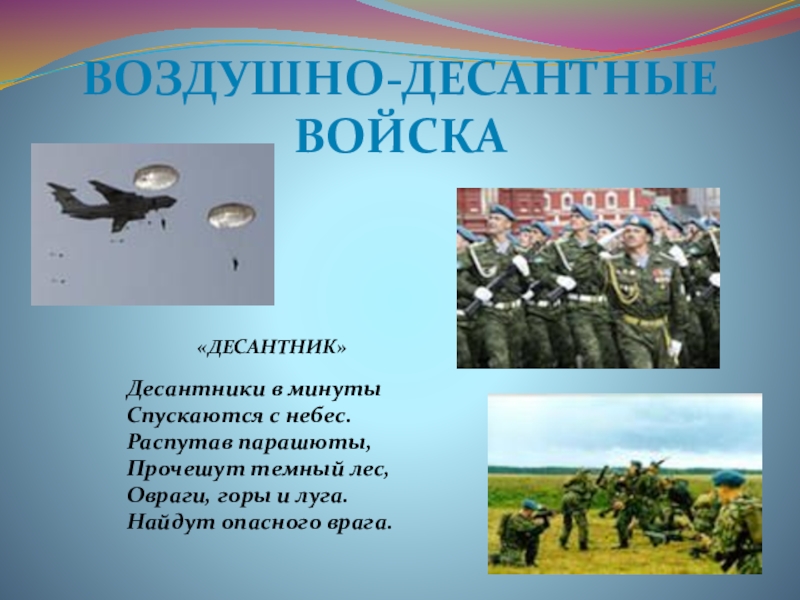 ВОЗДУШНО-ДЕСАНТНЫЕ ВОЙСКА

«ДЕСАНТНИК»

Десантники в минуты
Спускаются с небес.
Распутав парашюты,
Прочешут темный лес,
Овраги, горы и луга.
Найдут опасного врага.